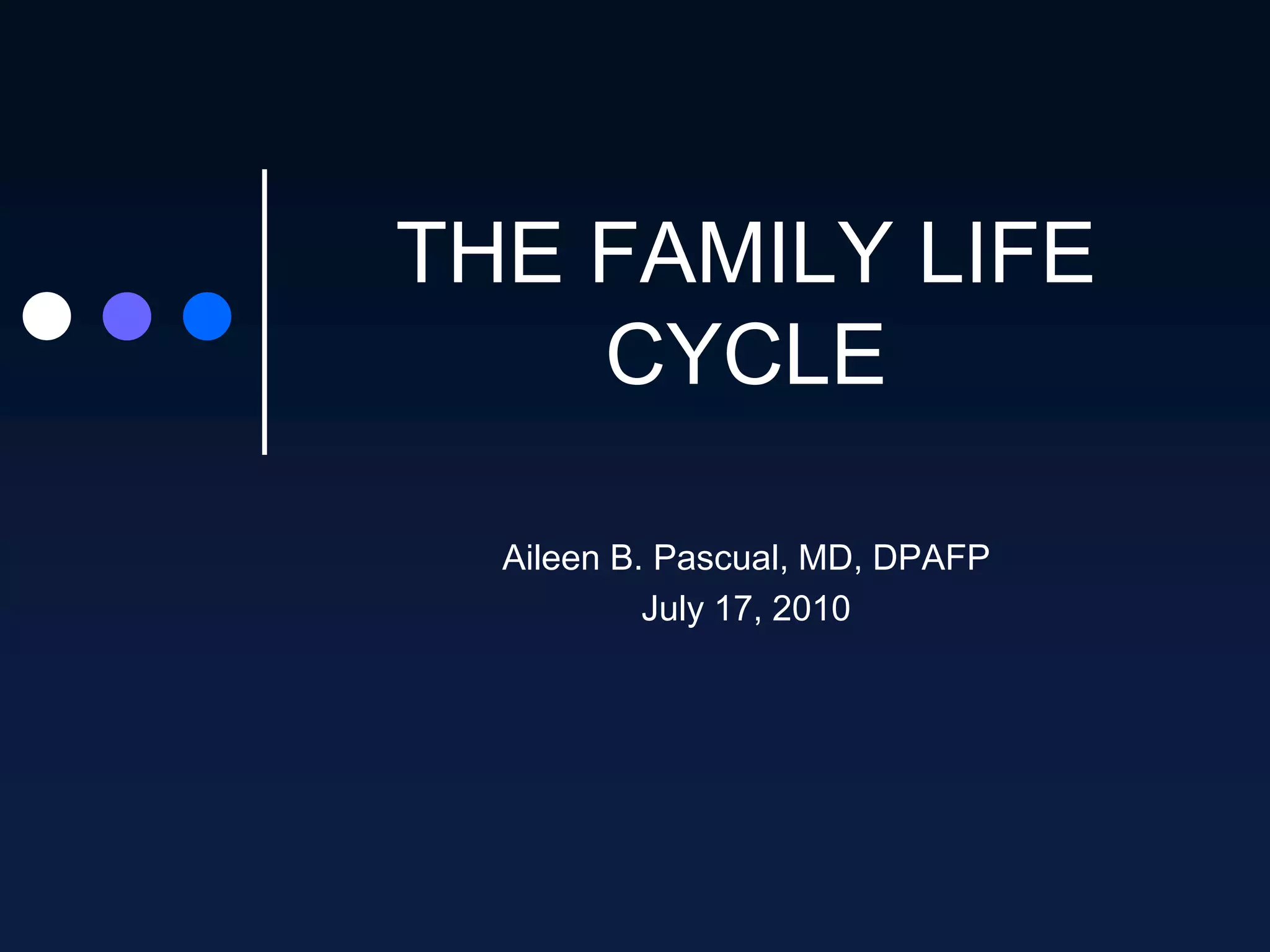 THE FAMILY LIFE CYCLE

Aileen B. Pascual, MD, DPAFP
July 17, 2010